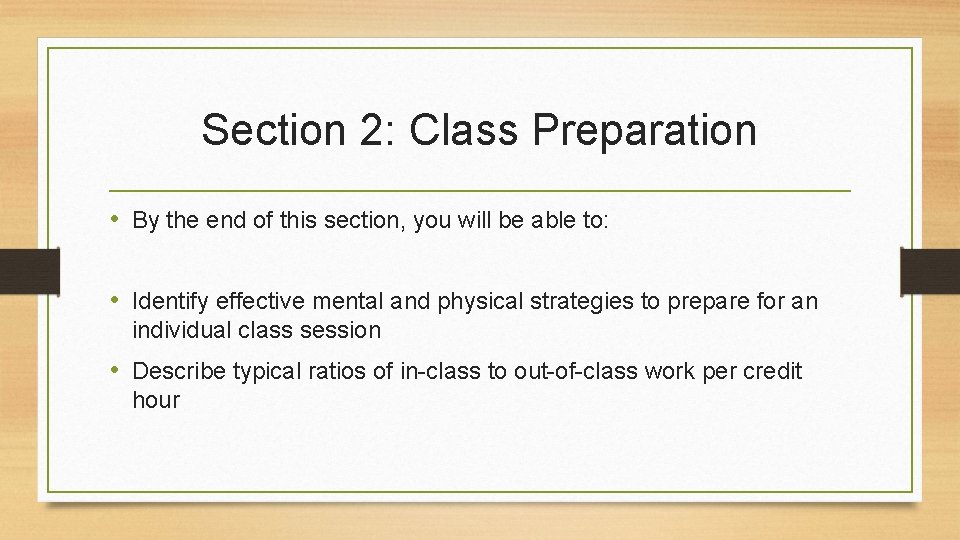 Section 2: Class Preparation

• By the end of this section, you will be able to:

• Identify effective mental and physical strategies to prepare for an individual class session

• Describe typical ratios of in-class to out-of-class work per credit hour